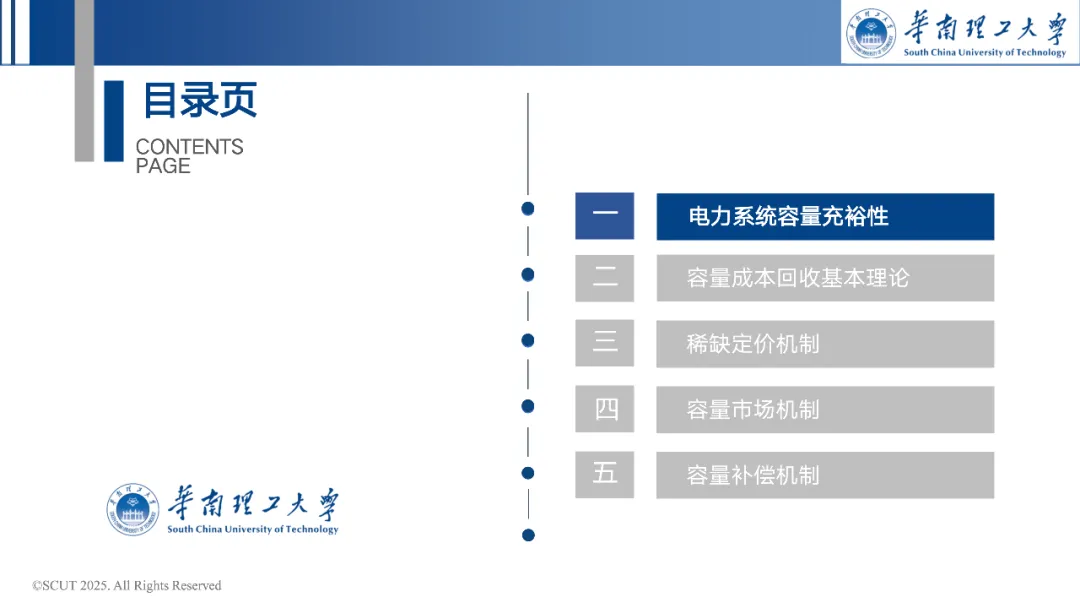 華南理工大學
South China University of Technology

目录页
CONTENTS
PAGE

一 电力系统容量充裕性
二 容量成本回收基本理论
三 稀缺定价机制
四 容量市场机制
五 容量补偿机制

華南理工大學
South China University of Technology

©SCUT 2025. All Rights Reserved